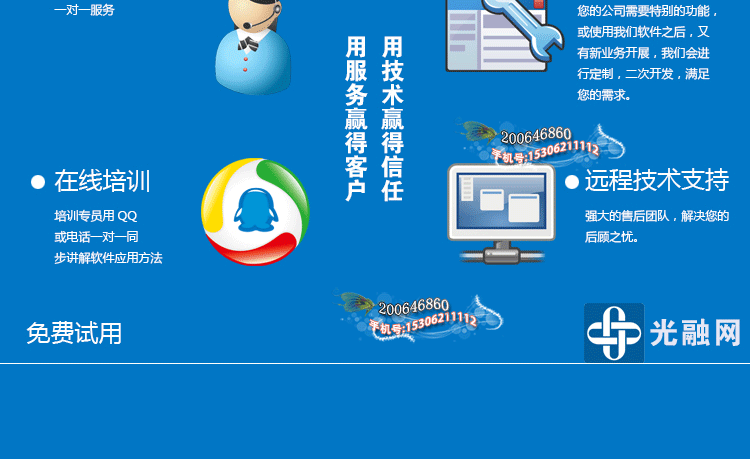 一对一服务

用技术赢得信任

用服务赢得客户

您的公司需要特别的功能，或使用我们软件之后，又有新业务开展，我们会进行定制，二次开发，满足您的需求。

200646860
手机号:15306211112

在线培训

培训专员用 QQ 或电话一对一同步讲解软件应用方法

远程技术支持

强大的售后团队，解决您的后顾之忧。

200646860
手机号:15306211112

免费试用

光融网